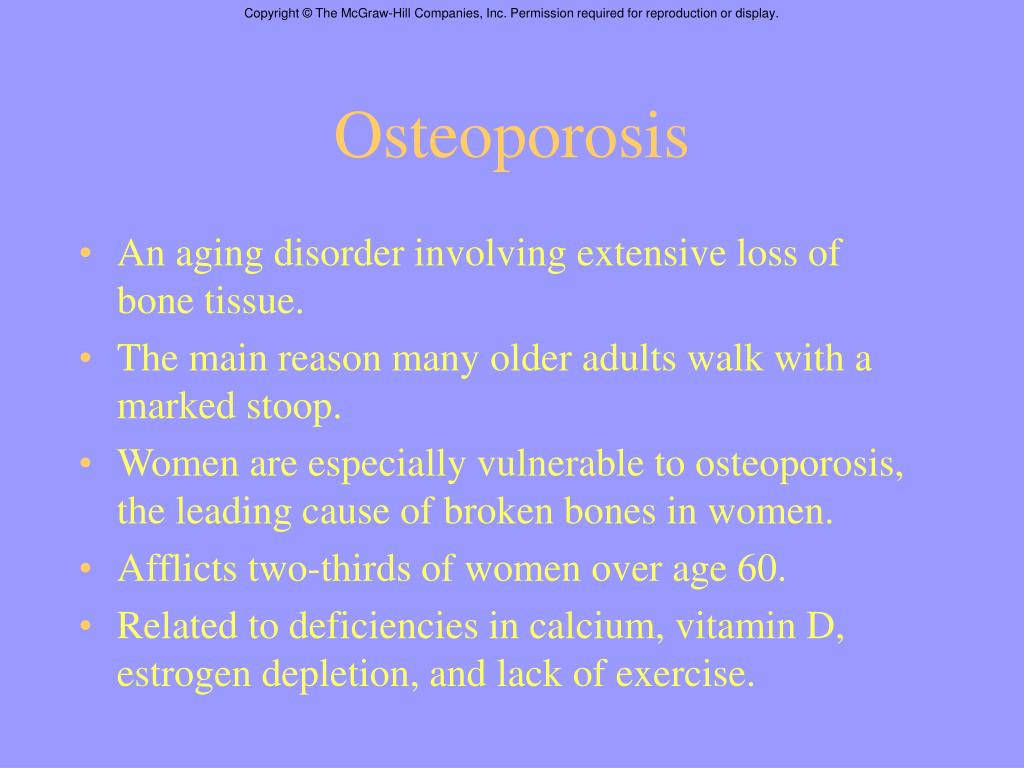 Copyright © The McGraw-Hill Companies, Inc. Permission required for reproduction or display.

Osteoporosis

• An aging disorder involving extensive loss of bone tissue.
• The main reason many older adults walk with a marked stoop.
• Women are especially vulnerable to osteoporosis, the leading cause of broken bones in women.
• Afflicts two-thirds of women over age 60.
• Related to deficiencies in calcium, vitamin D, estrogen depletion, and lack of exercise.